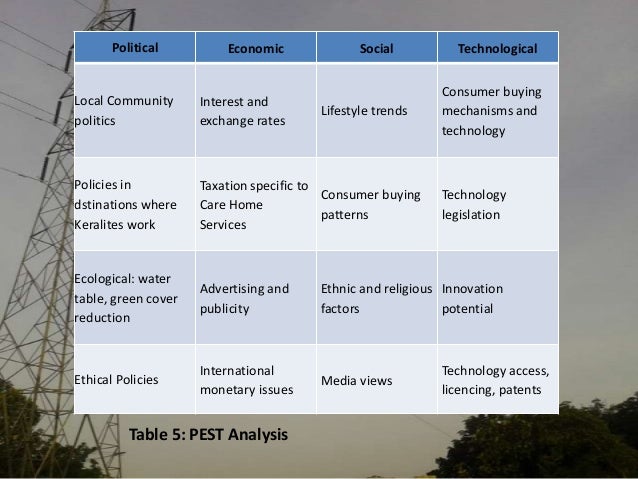 | Political | Economic | Social | Technological |
|---|---|---|---|
| Local Community politics | Interest and exchange rates | Lifestyle trends | Consumer buying mechanisms and technology |
| Policies in dstinations where Keralites work | Taxation specific to Care Home Services | Consumer buying patterns | Technology legislation |
| Ecological: water table, green cover reduction | Advertising and publicity | Ethnic and religious factors | Innovation potential |
| Ethical Policies | International monetary issues | Media views | Technology access, licencing, patents |

Table 5: PEST Analysis